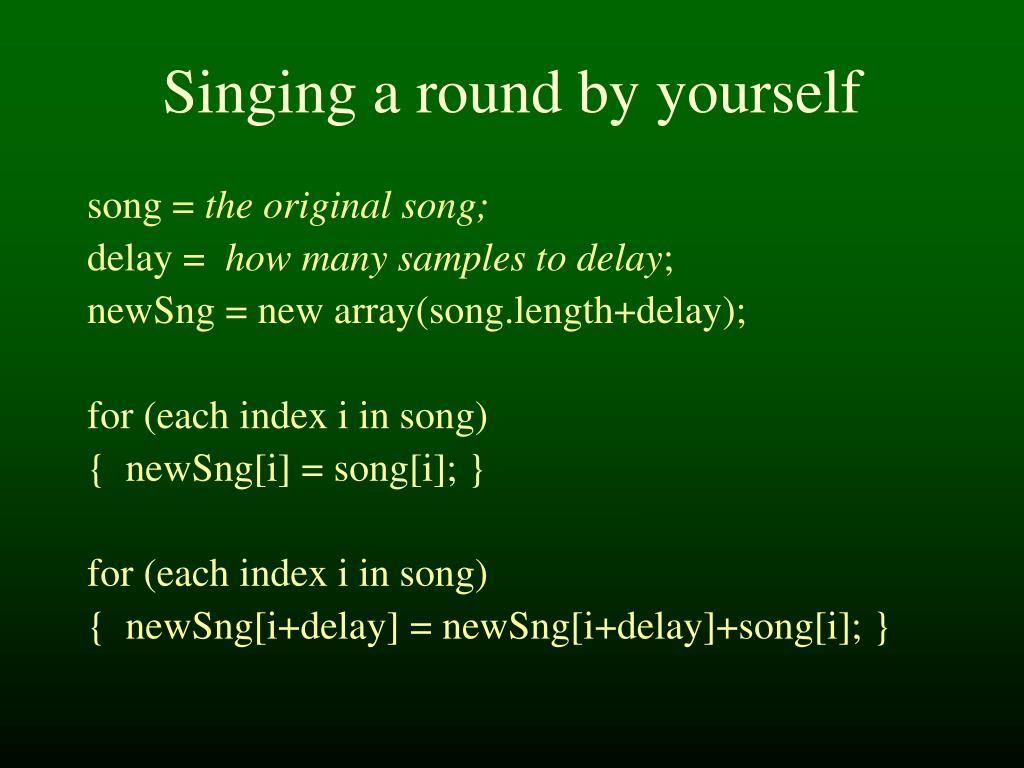 Singing a round by yourself

song = the original song;
delay = how many samples to delay;
newSng = new array(song.length+delay);

for (each index i in song)
{ newSng[i] = song[i]; }

for (each index i in song)
{ newSng[i+delay] = newSng[i+delay]+song[i]; }